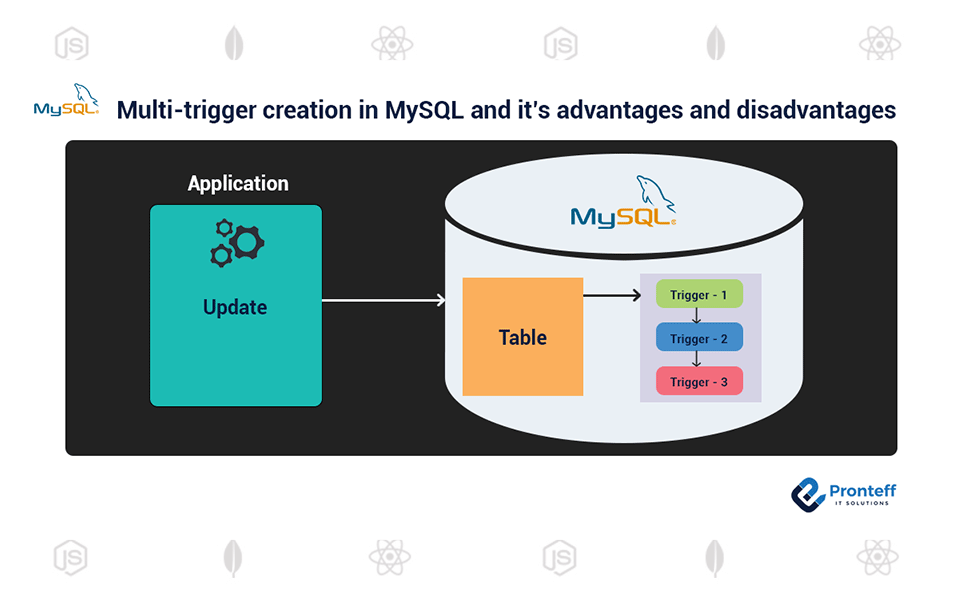 MySQL Multi-trigger creation in MySQL and it's advantages and disadvantages

Application

Update

MySQL

Table

Trigger - 1

Trigger - 2

Trigger - 3

Pronteff
IT SOLUTIONS